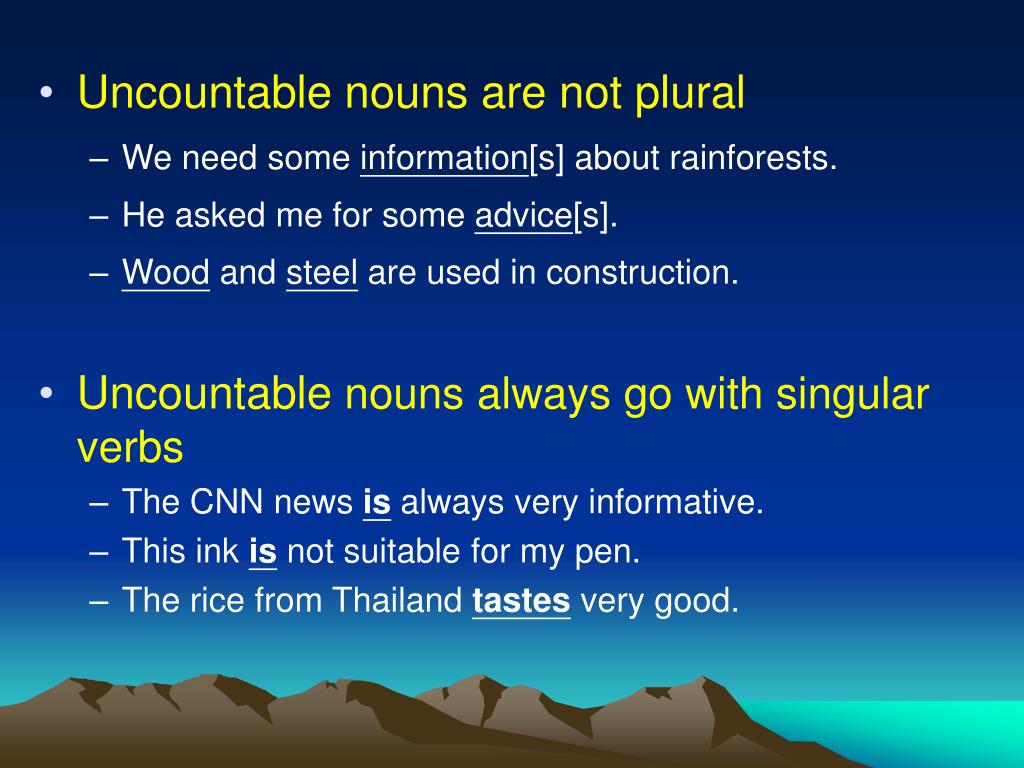 • Uncountable nouns are not plural
– We need some information[s] about rainforests.
– He asked me for some advice[s].
– Wood and steel are used in construction.

• Uncountable nouns always go with singular verbs
– The CNN news is always very informative.
– This ink is not suitable for my pen.
– The rice from Thailand tastes very good.